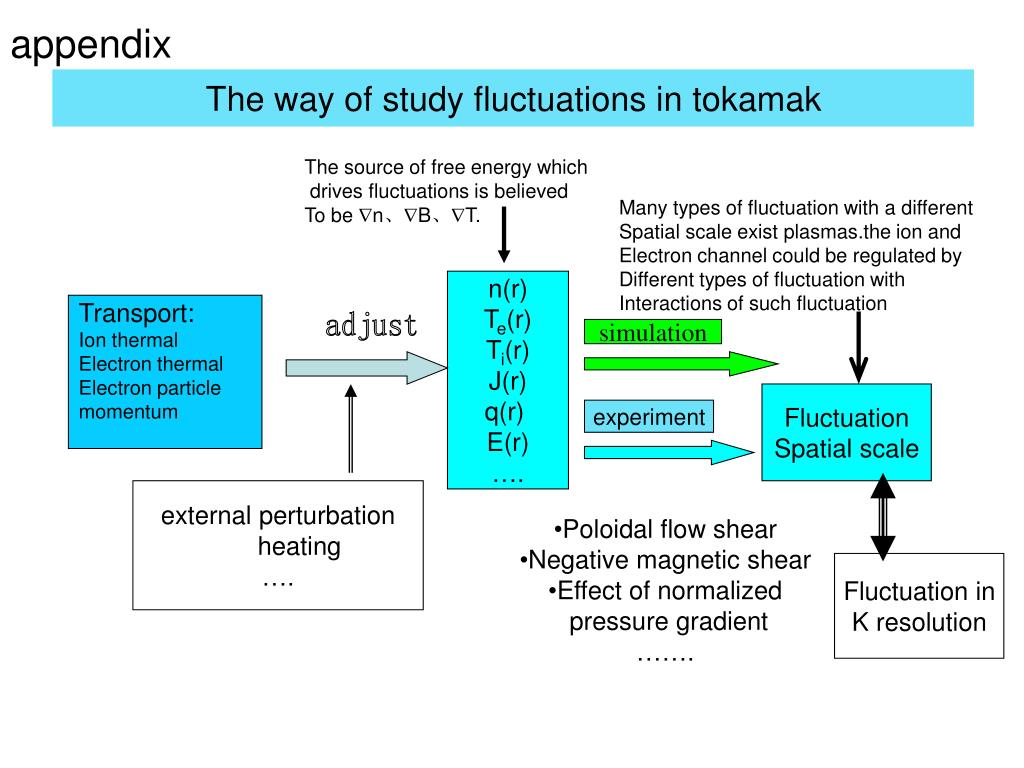 appendix

The way of study fluctuations in tokamak

The source of free energy which drives fluctuations is believed To be $\nabla$n、$\nabla$B、$\nabla$T.

Many types of fluctuation with a different Spatial scale exist plasmas.the ion and Electron channel could be regulated by Different types of fluctuation with Interactions of such fluctuation

Transport:
Ion thermal
Electron thermal
Electron particle
momentum

adjust

n(r)
$T_e$(r)
$T_i$(r)
J(r)
q(r)
E(r)
….

simulation

experiment

Fluctuation Spatial scale

external perturbation
heating
….

•Poloidal flow shear
•Negative magnetic shear
•Effect of normalized pressure gradient
…….

Fluctuation in K resolution